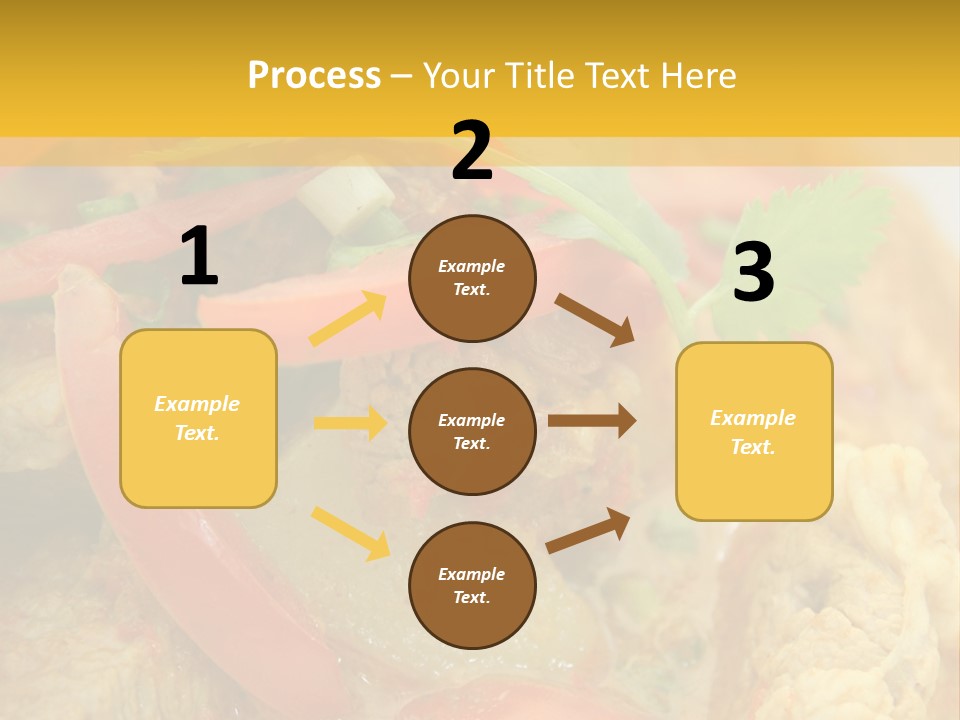 Process – Your Title Text Here

1

Example Text.

2

Example Text.

Example Text.

Example Text.

3

Example Text.